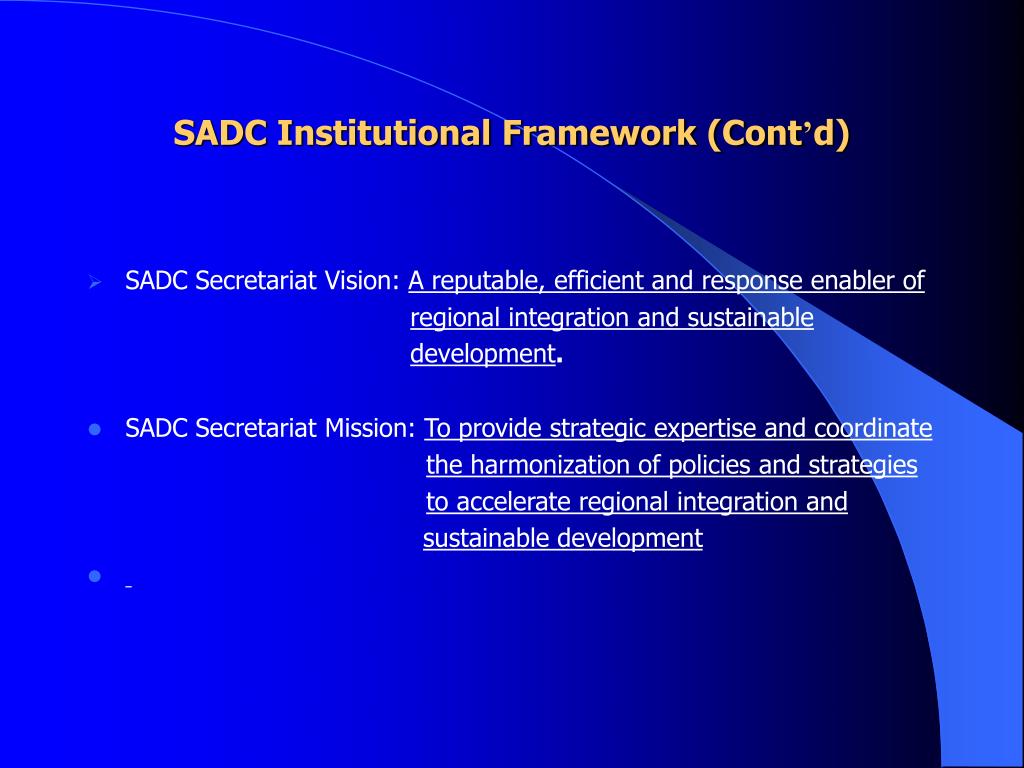 SADC Institutional Framework (Cont'd)

SADC Secretariat Vision: A reputable, efficient and response enabler of regional integration and sustainable development.

SADC Secretariat Mission: To provide strategic expertise and coordinate the harmonization of policies and strategies to accelerate regional integration and sustainable development